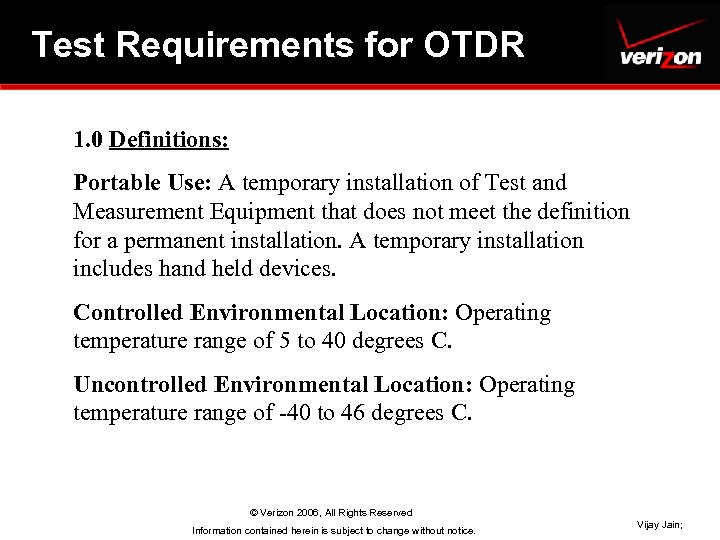 Test Requirements for OTDR

verizon

1.0 Definitions:

Portable Use: A temporary installation of Test and Measurement Equipment that does not meet the definition for a permanent installation. A temporary installation includes hand held devices.

Controlled Environmental Location: Operating temperature range of 5 to 40 degrees C.

Uncontrolled Environmental Location: Operating temperature range of -40 to 46 degrees C.

© Verizon 2006, All Rights Reserved

Information contained herein is subject to change without notice.

Vijay Jain;